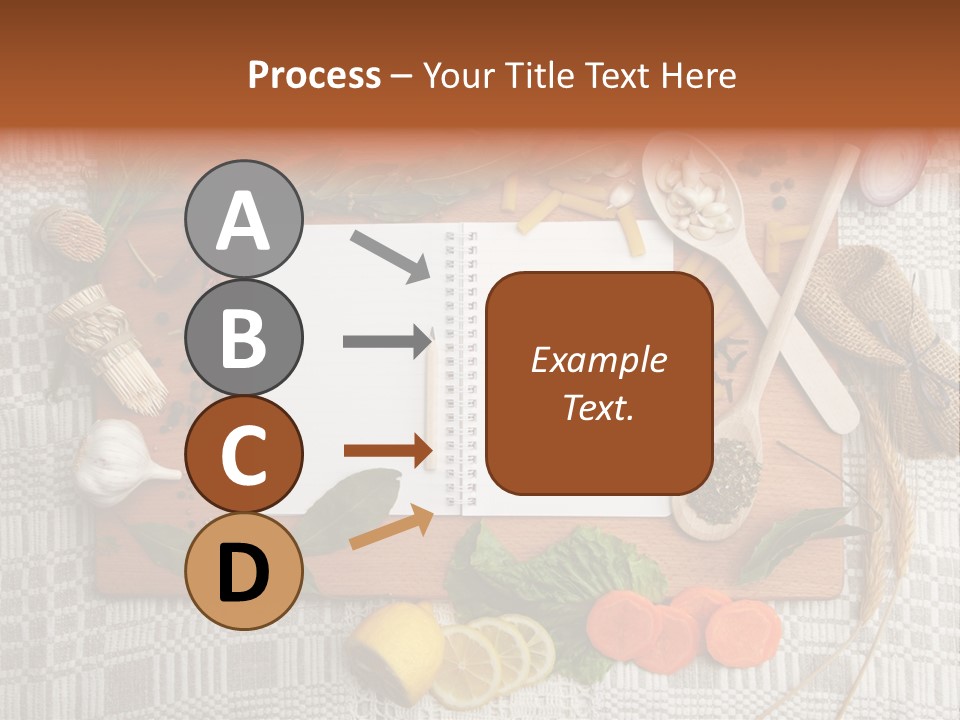 Process – Your Title Text Here

A

B

C

D

Example Text.